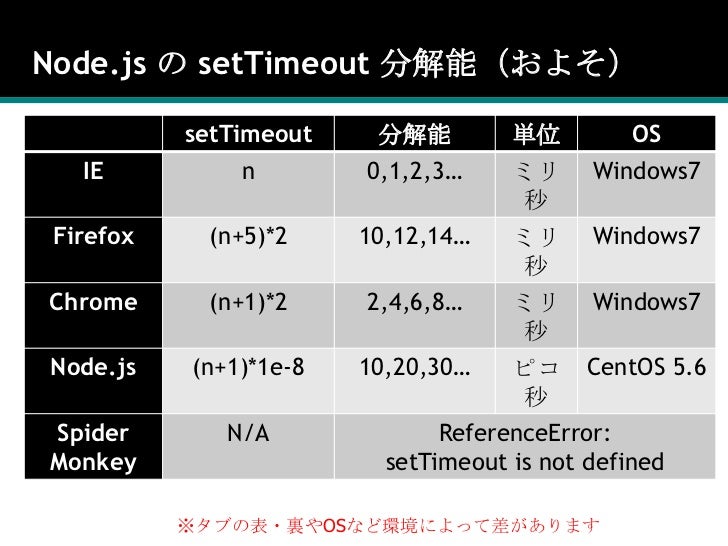 Node.js の setTimeout 分解能（およそ）

| | setTimeout | 分解能 | 単位 | OS |
|---|---|---|---|---|
| IE | n | 0,1,2,3… | ミリ秒 | Windows7 |
| Firefox | (n+5)*2 | 10,12,14… | ミリ秒 | Windows7 |
| Chrome | (n+1)*2 | 2,4,6,8… | ミリ秒 | Windows7 |
| Node.js | (n+1)*1e-8 | 10,20,30… | ピコ秒 | CentOS 5.6 |
| Spider Monkey | N/A | ReferenceError: setTimeout is not defined | | |

※タブの表・裏やOSなど環境によって差があります